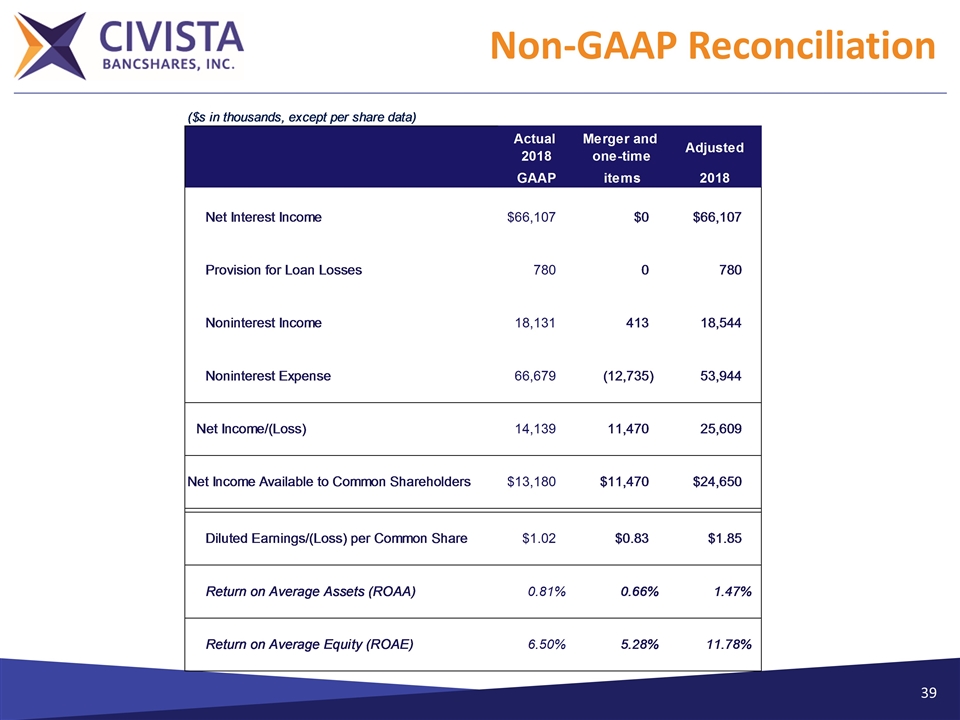 CIVISTA BANCSHARES, INC.

Non-GAAP Reconciliation

($s in thousands, except per share data)

| | Actual 2018 GAAP | Merger and one-time items | Adjusted 2018 |
|---|---|---|---|
| Net Interest Income | $66,107 | $0 | $66,107 |
| Provision for Loan Losses | 780 | 0 | 780 |
| Noninterest Income | 18,131 | 413 | 18,544 |
| Noninterest Expense | 66,679 | (12,735) | 53,944 |
| Net Income/(Loss) | 14,139 | 11,470 | 25,609 |
| Net Income Available to Common Shareholders | $13,180 | $11,470 | $24,650 |
| Diluted Earnings/(Loss) per Common Share | $1.02 | $0.83 | $1.85 |
| Return on Average Assets (ROAA) | 0.81% | 0.66% | 1.47% |
| Return on Average Equity (ROAE) | 6.50% | 5.28% | 11.78% |

39